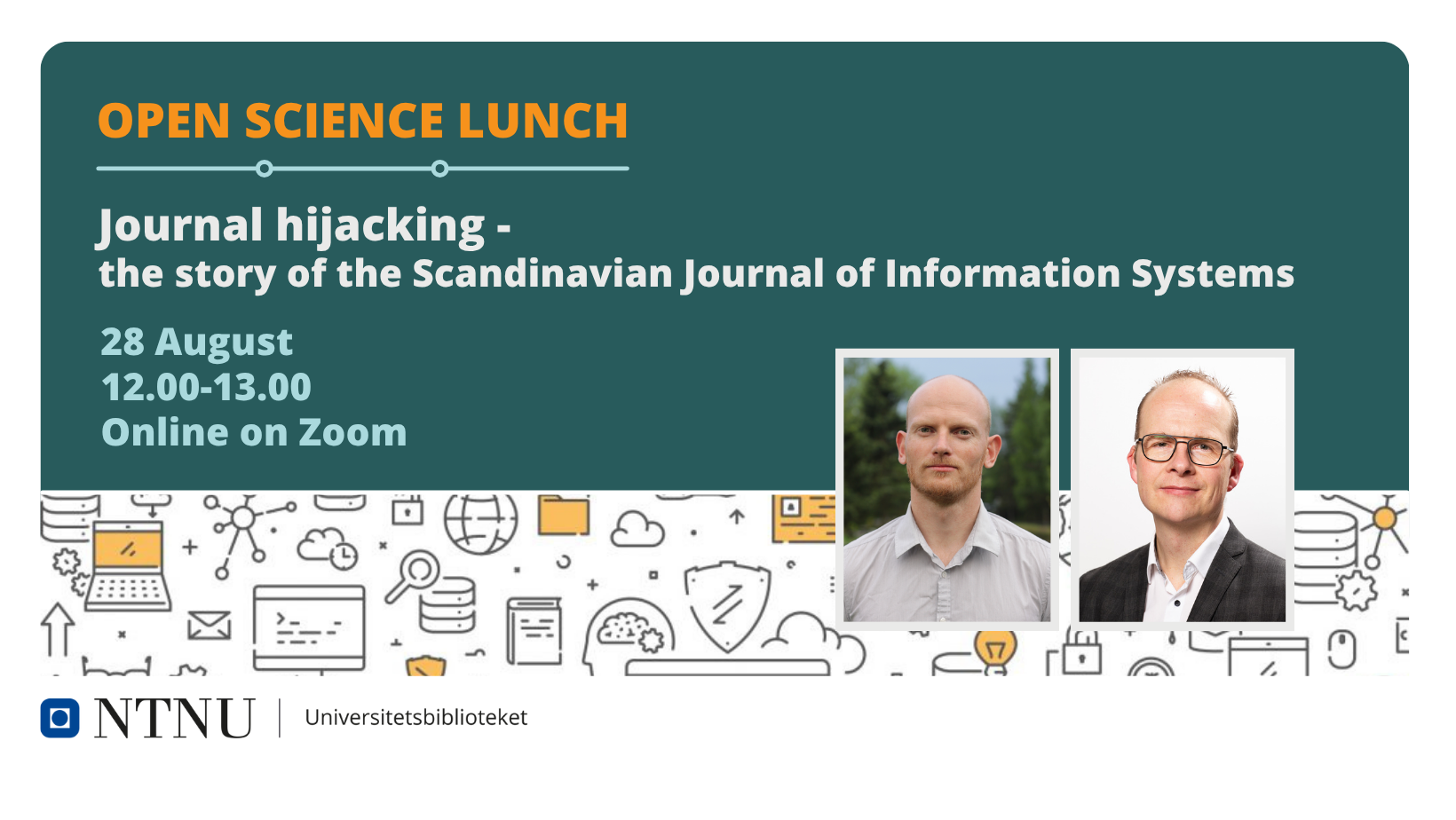 OPEN SCIENCE LUNCH

Journal hijacking -
the story of the Scandinavian Journal of Information Systems

28 August
12.00-13.00
Online on Zoom

NTNU | Universitetsbiblioteket